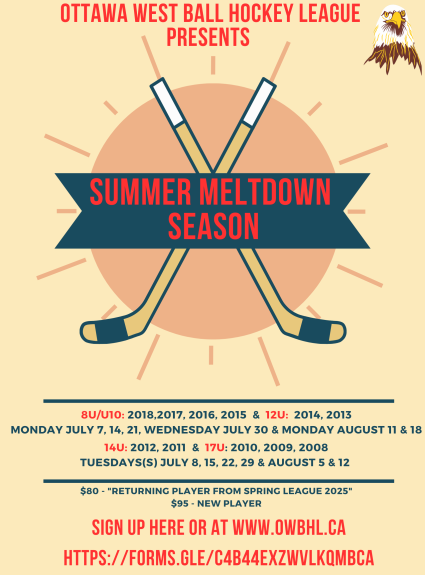 OTTAWA WEST BALL HOCKEY LEAGUE PRESENTS

SUMMER MELTDOWN SEASON

8U/U10: 2018,2017, 2016, 2015 & 12U: 2014, 2013
MONDAY JULY 7, 14, 21, WEDNESDAY JULY 30 & MONDAY AUGUST 11 & 18
14U: 2012, 2011 & 17U: 2010, 2009, 2008
TUESDAYS(S) JULY 8, 15, 22, 29 & AUGUST 5 & 12

$80 - "RETURNING PLAYER FROM SPRING LEAGUE 2025"
$95 - NEW PLAYER

SIGN UP HERE OR AT WWW.OWBHL.CA

HTTPS://FORMS.GLE/C4B44EXZWVLKQMBCA